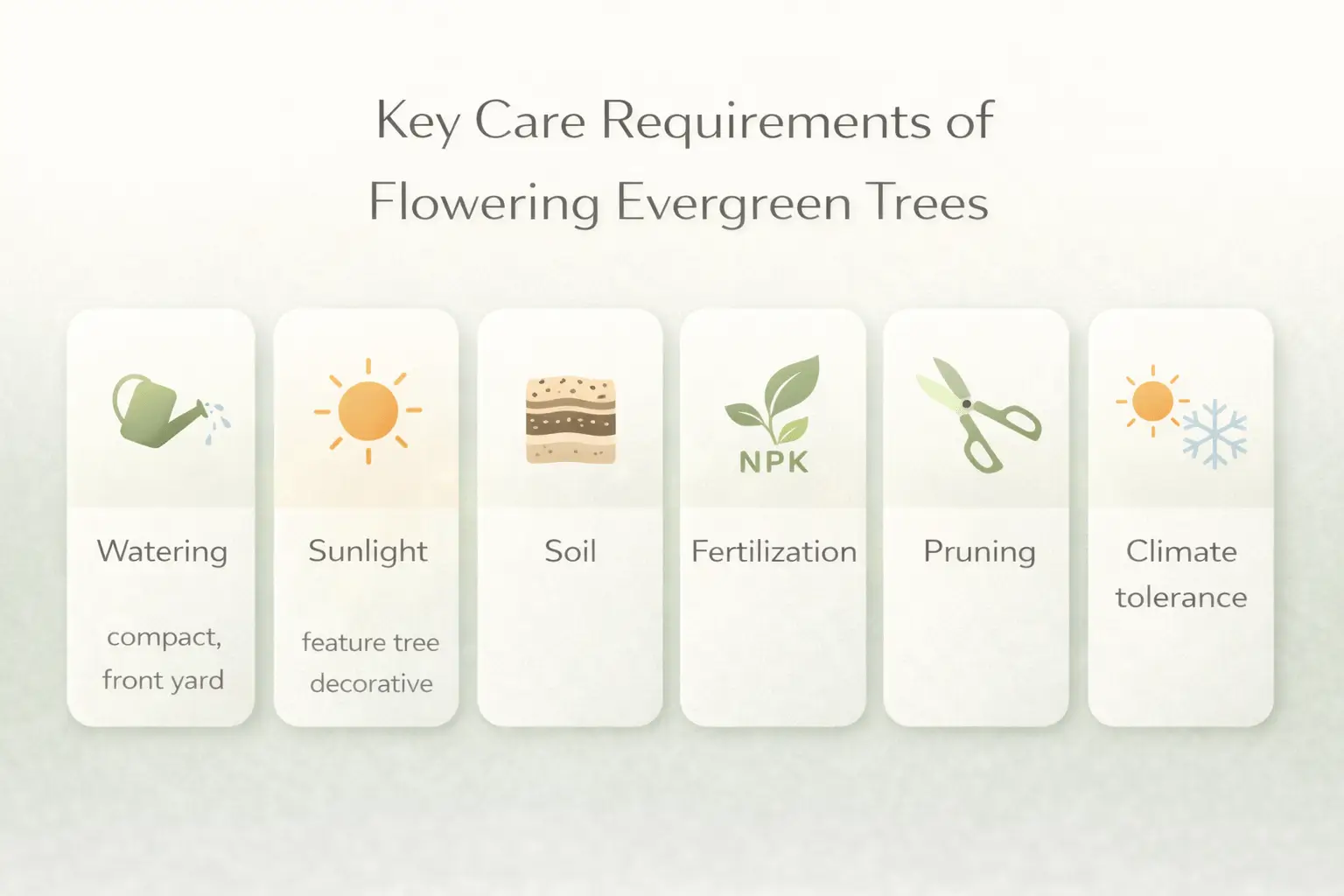 Key Care Requirements of Flowering Evergreen Trees

Watering

compact, front yard

Sunlight

feature tree decorative

Soil

NPK

Fertilization

Pruning

Climate tolerance